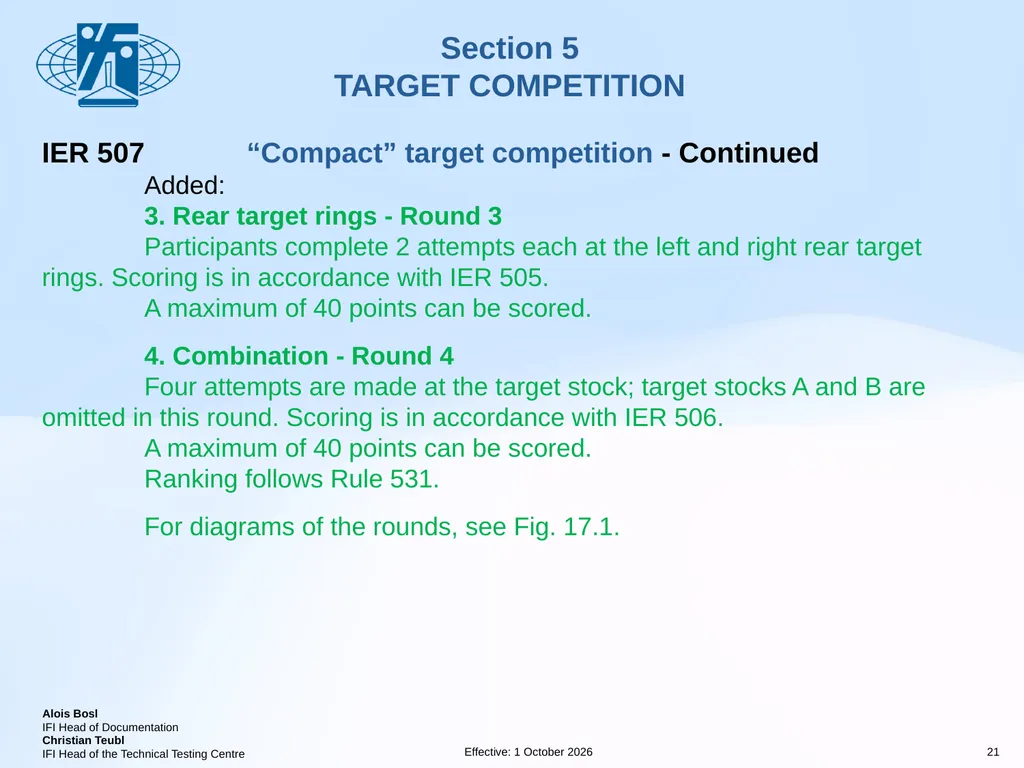 Section 5
TARGET COMPETITION

IER 507 "Compact" target competition - Continued

Added:

3. Rear target rings - Round 3

Participants complete 2 attempts each at the left and right rear target rings. Scoring is in accordance with IER 505.

A maximum of 40 points can be scored.

4. Combination - Round 4

Four attempts are made at the target stock; target stocks A and B are omitted in this round. Scoring is in accordance with IER 506.

A maximum of 40 points can be scored.

Ranking follows Rule 531.

For diagrams of the rounds, see Fig. 17.1.

Alois Bosl
IFI Head of Documentation
Christian Teubl
IFI Head of the Technical Testing Centre

Effective: 1 October 2026

21